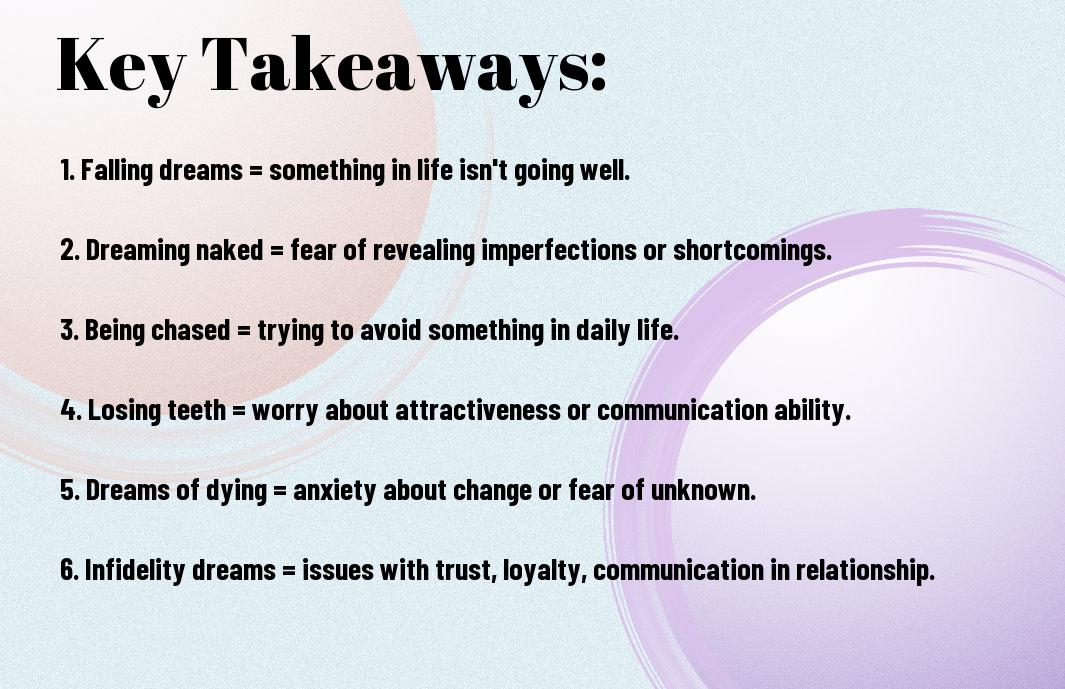 Key Takeaways:

1. Falling dreams = something in life isn't going well.

2. Dreaming naked = fear of revealing imperfections or shortcomings.

3. Being chased = trying to avoid something in daily life.

4. Losing teeth = worry about attractiveness or communication ability.

5. Dreams of dying = anxiety about change or fear of unknown.

6. Infidelity dreams = issues with trust, loyalty, communication in relationship.